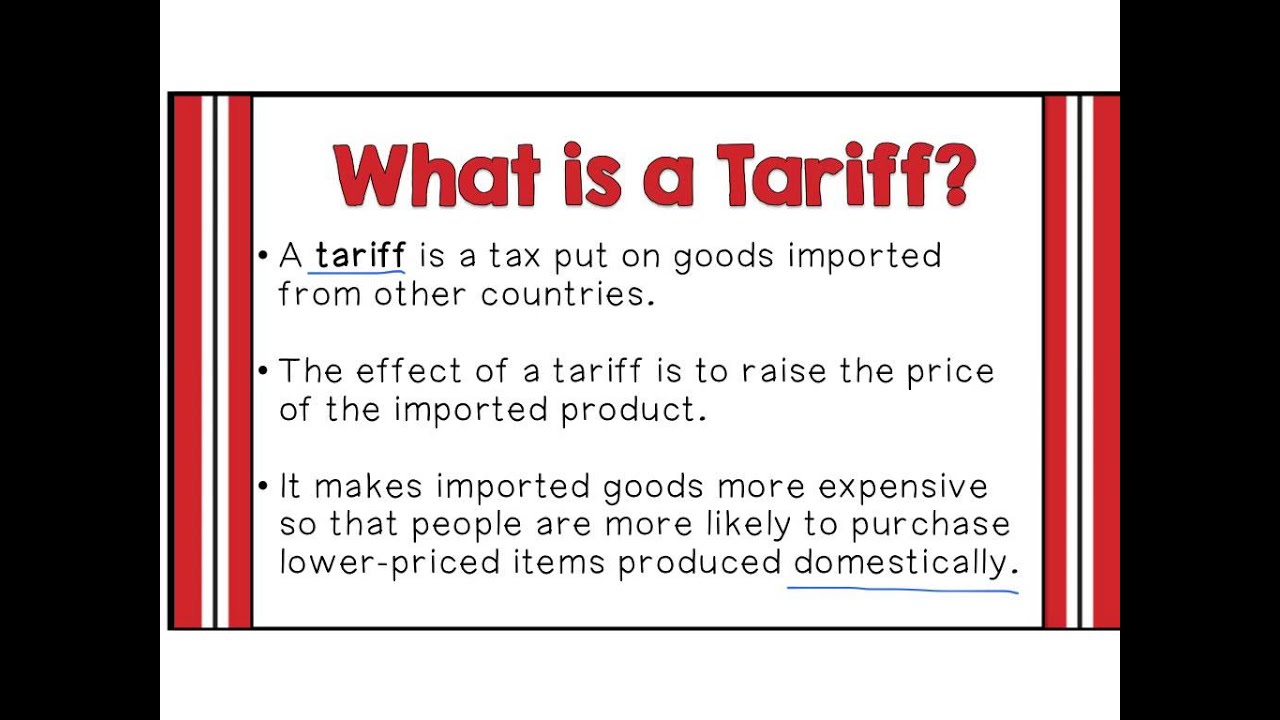 What is a Tariff?

• A tariff is a tax put on goods imported from other countries.

• The effect of a tariff is to raise the price of the imported product.

• It makes imported goods more expensive so that people are more likely to purchase lower-priced items produced domestically.